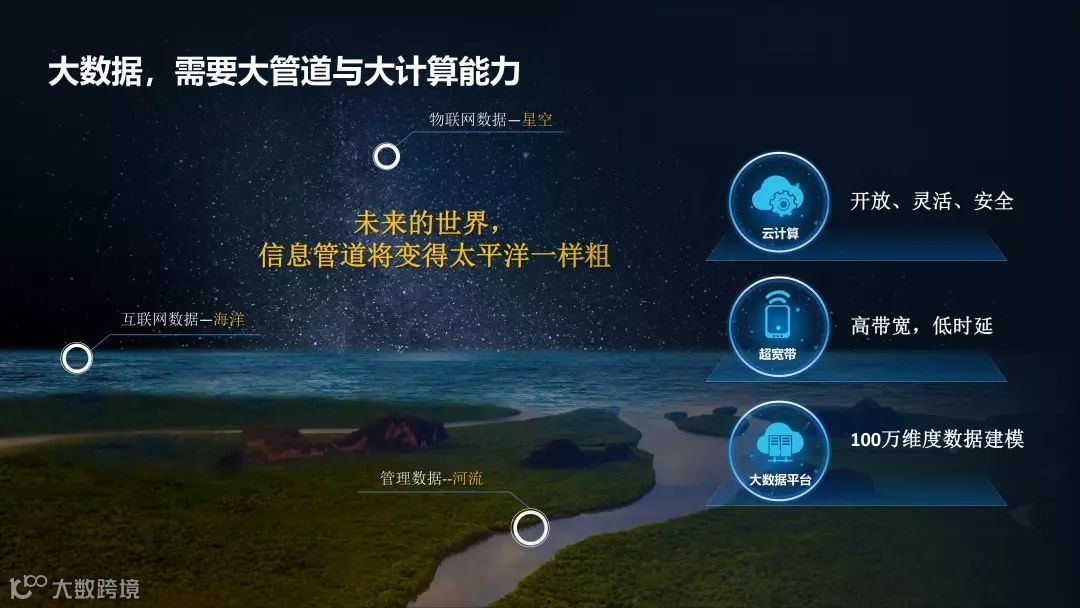 大数据，需要大管道与大计算能力

物联网数据—星空

未来的世界，
信息管道将变得太平洋一样粗

互联网数据—海洋

管理数据--河流

云计算
开放、灵活、安全

超宽带
高带宽，低时延

大数据平台
100万维度数据建模

大数跨境